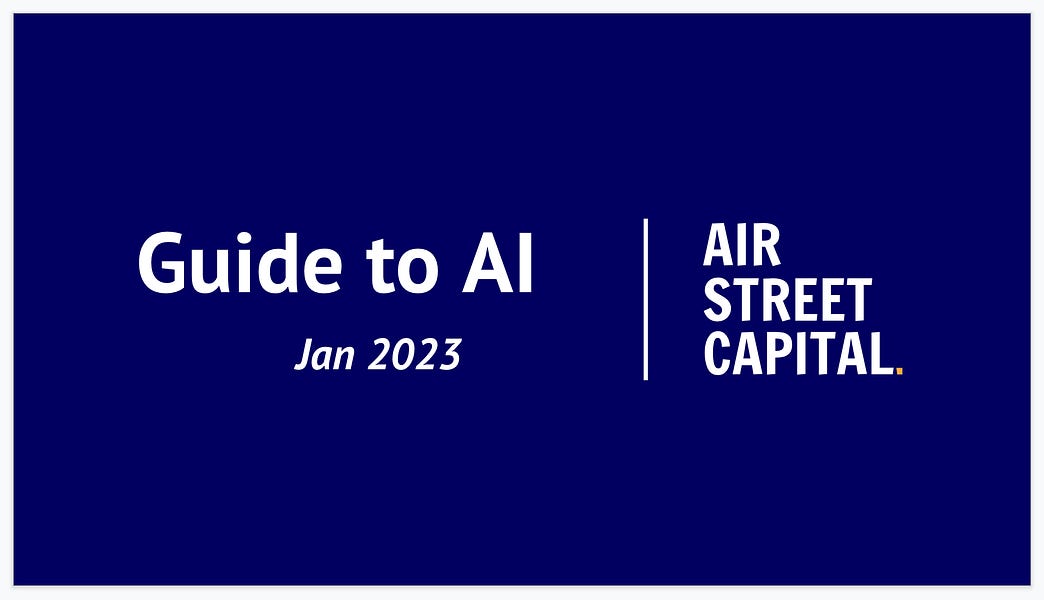 Guide to AI

Jan 2023

AIR
STREET
CAPITAL.